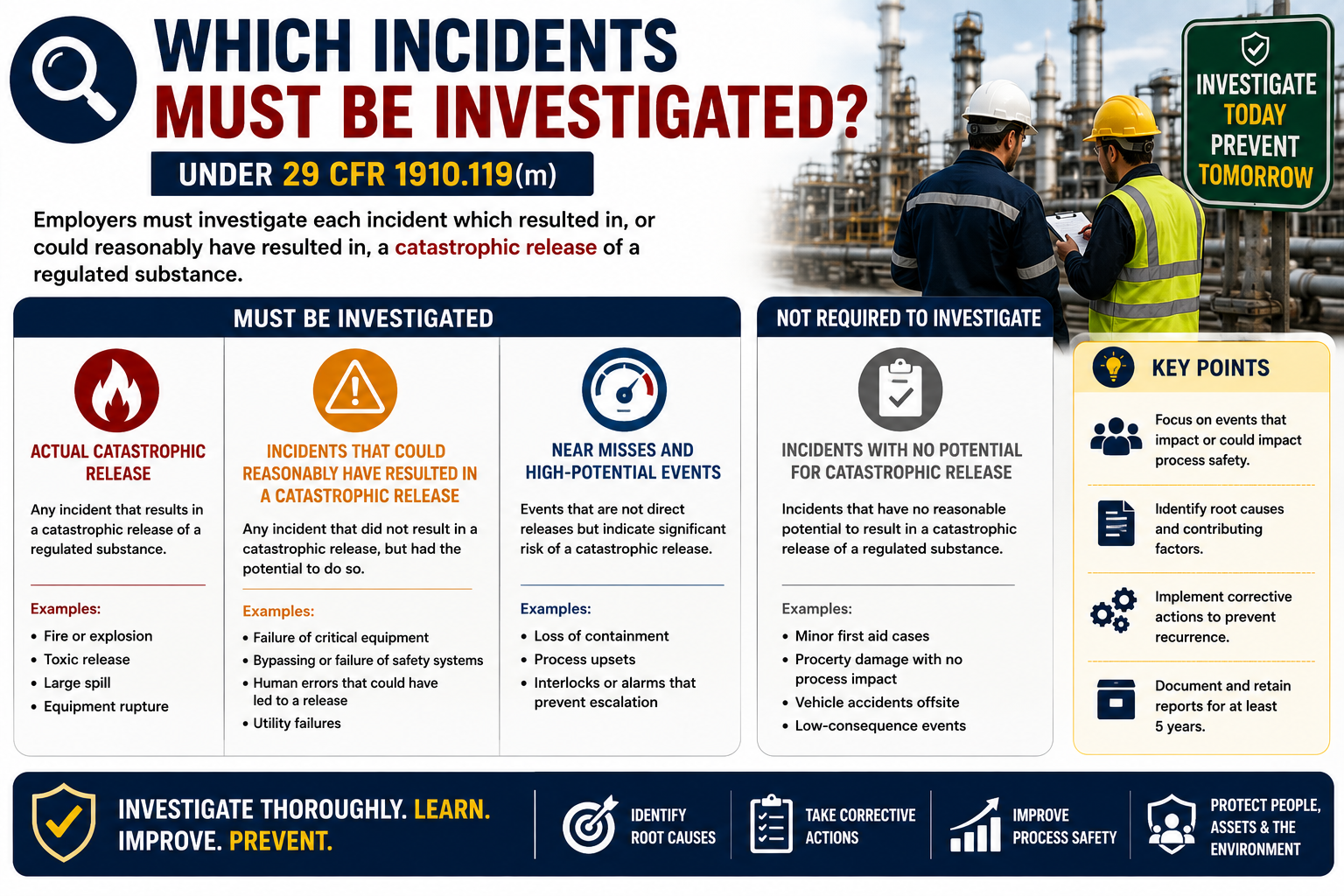 WHICH INCIDENTS MUST BE INVESTIGATED?

UNDER 29 CFR 1910.119(m)

INVESTIGATE TODAY PREVENT TOMORROW

Employers must investigate each incident which resulted in, or could reasonably have resulted in, a catastrophic release of a regulated substance.

MUST BE INVESTIGATED

ACTUAL CATASTROPHIC RELEASE

Any incident that results in a catastrophic release of a regulated substance.

Examples:
• Fire or explosion
• Toxic release
• Large spill
• Equipment rupture

INCIDENTS THAT COULD REASONABLY HAVE RESULTED IN A CATASTROPHIC RELEASE

Any incident that did not result in a catastrophic release, but had the potential to do so.

Examples:
• Failure of critical equipment
• Bypassing or failure of safety systems
• Human errors that could have led to a release
• Utility failures

NEAR MISSES AND HIGH-POTENTIAL EVENTS

Events that are not direct releases but indicate significant risk of a catastrophic release.

Examples:
• Loss of containment
• Process upsets
• Interlocks or alarms that prevent escalation

NOT REQUIRED TO INVESTIGATE

INCIDENTS WITH NO POTENTIAL FOR CATASTROPHIC RELEASE

Incidents that have no reasonable potential to result in a catastrophic release of a regulated substance.

Examples:
• Minor first aid cases
• Procerty damage with no process impact
• Vehicle accidents offsite
• Low-consequence events

KEY POINTS

Focus on events that impact or could impact process safety.

Identify root causes and contributing factors.

Implement corrective actions to prevent recurrence.

Document and retain reports for at least 5 years.

INVESTIGATE THOROUGHLY. LEARN. IMPROVE. PREVENT.

IDENTIFY ROOT CAUSES

TAKE CORRECTIVE ACTIONS

IMPROVE PROCESS SAFETY

PROTECT PEOPLE, ASSETS & THE ENVIRONMENT